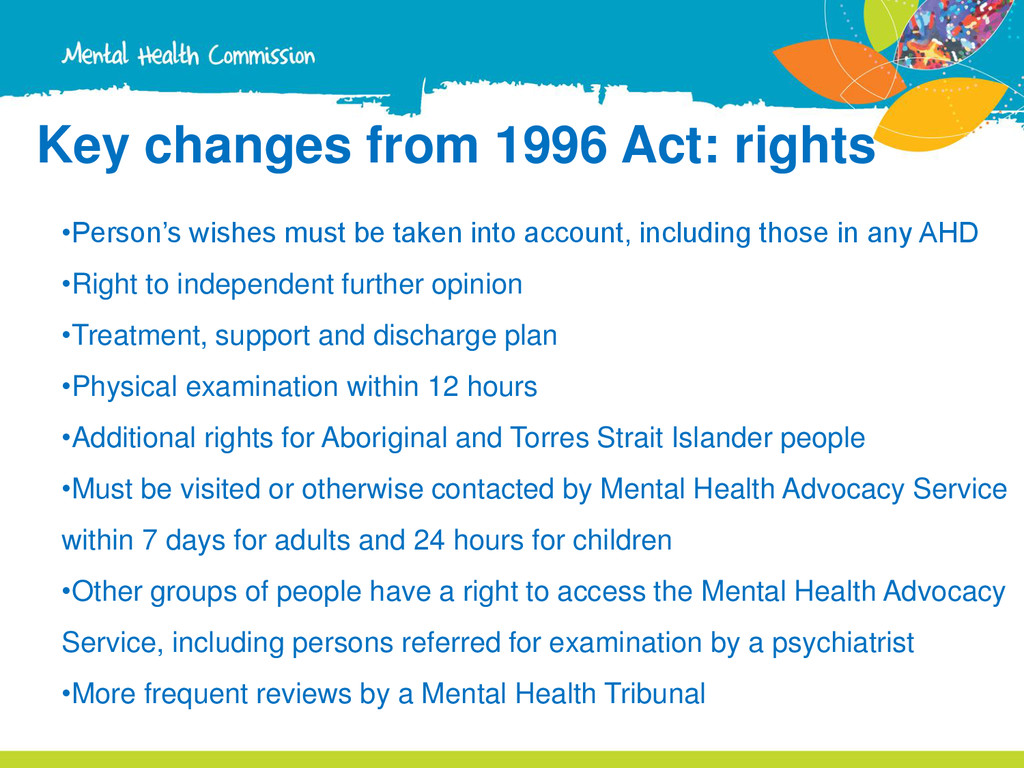 Mental Health Commission

Key changes from 1996 Act: rights

•Person's wishes must be taken into account, including those in any AHD

•Right to independent further opinion

•Treatment, support and discharge plan

•Physical examination within 12 hours

•Additional rights for Aboriginal and Torres Strait Islander people

•Must be visited or otherwise contacted by Mental Health Advocacy Service within 7 days for adults and 24 hours for children

•Other groups of people have a right to access the Mental Health Advocacy Service, including persons referred for examination by a psychiatrist

•More frequent reviews by a Mental Health Tribunal